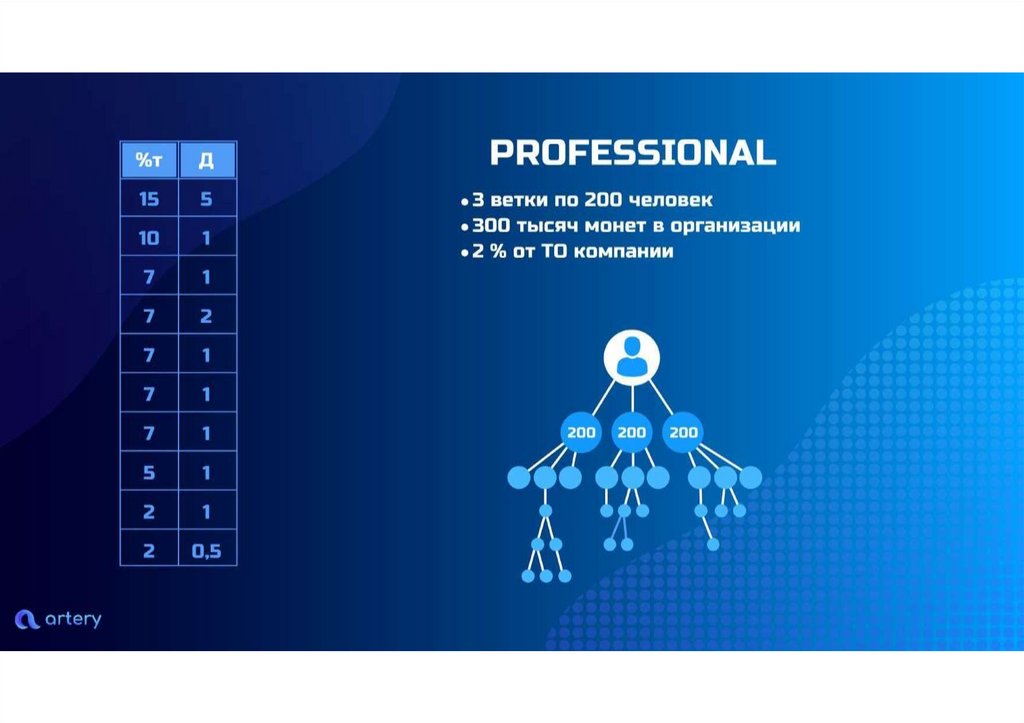 | %т | Д |
|---|---|
| 15 | 5 |
| 10 | 1 |
| 7 | 1 |
| 7 | 2 |
| 7 | 1 |
| 7 | 1 |
| 7 | 1 |
| 5 | 1 |
| 2 | 1 |
| 2 | 0,5 |

PROFESSIONAL

• 3 ветки по 200 человек
• 300 тысяч монет в организации
• 2 % от ТО компании

200 200 200

artery